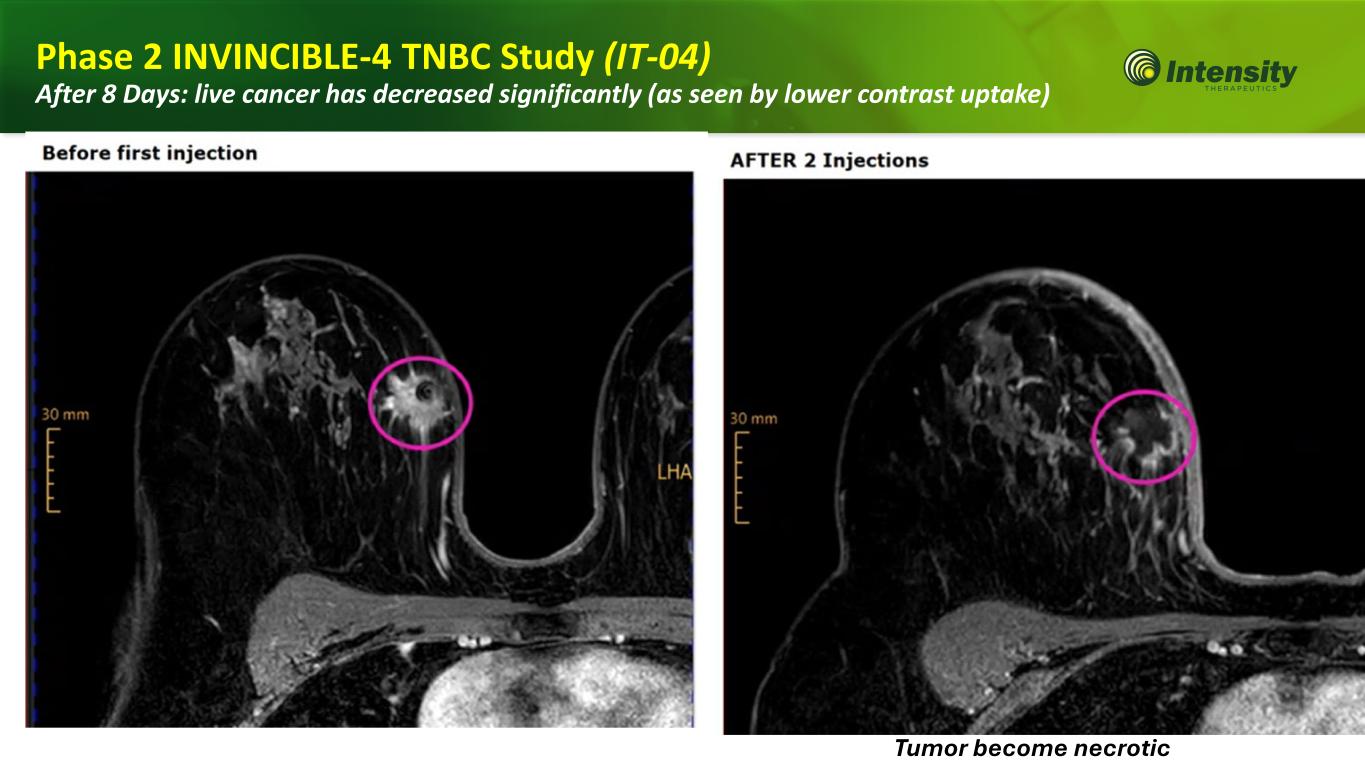 Phase 2 INVINCIBLE-4 TNBC Study (IT-04)

After 8 Days: live cancer has decreased significantly (as seen by lower contrast uptake)

Intensity THERAPEUTICS

Before first injection

30 mm

LHA

AFTER 2 Injections

30 mm

Tumor become necrotic